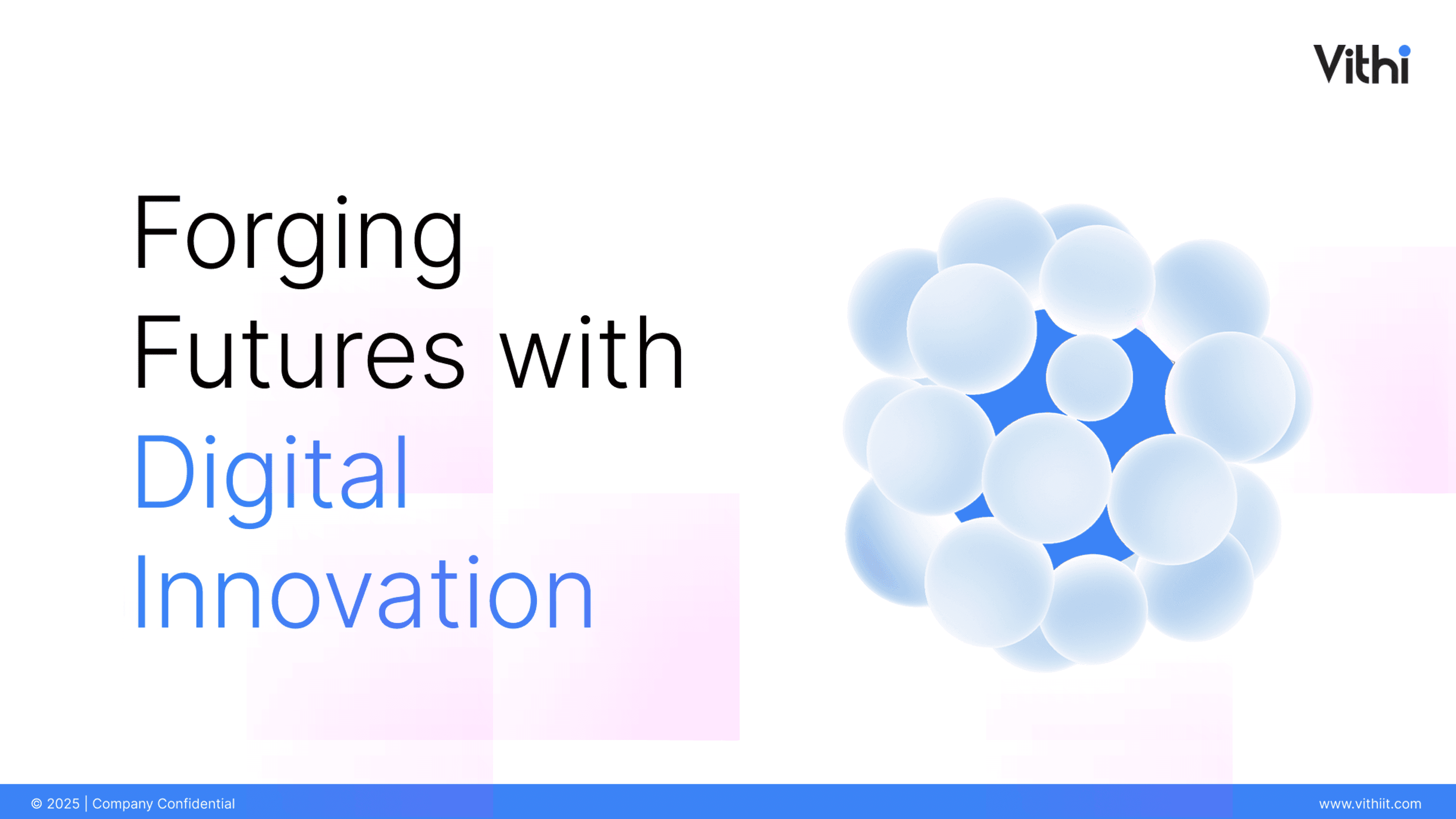 Vithi

Forging Futures with Digital Innovation

© 2025 | Company Confidential

www.vithiit.com